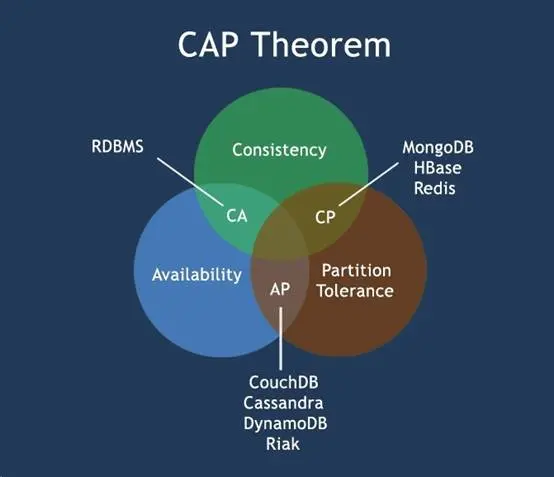 CAP Theorem

RDBMS

Consistency

MongoDB
HBase
Redis

CA

CP

Availability

AP

Partition
Tolerance

CouchDB
Cassandra
DynamoDB
Riak